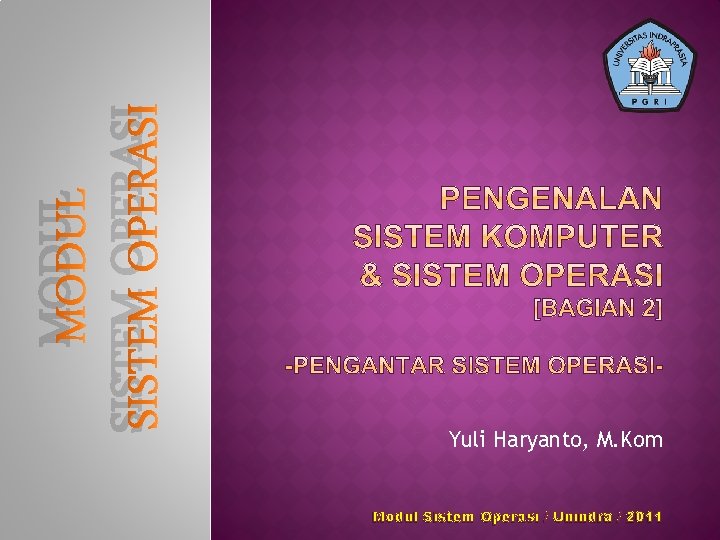 MODUL
SISTEM OPERASI

UNIVERSITAS INDRAPRASTA
PGRI

PENGENALAN SISTEM KOMPUTER & SISTEM OPERASI [BAGIAN 2]

-PENGANTAR SISTEM OPERASI-

Yuli Haryanto, M.Kom

Modul Sistem Operasi : Unindra : 2011